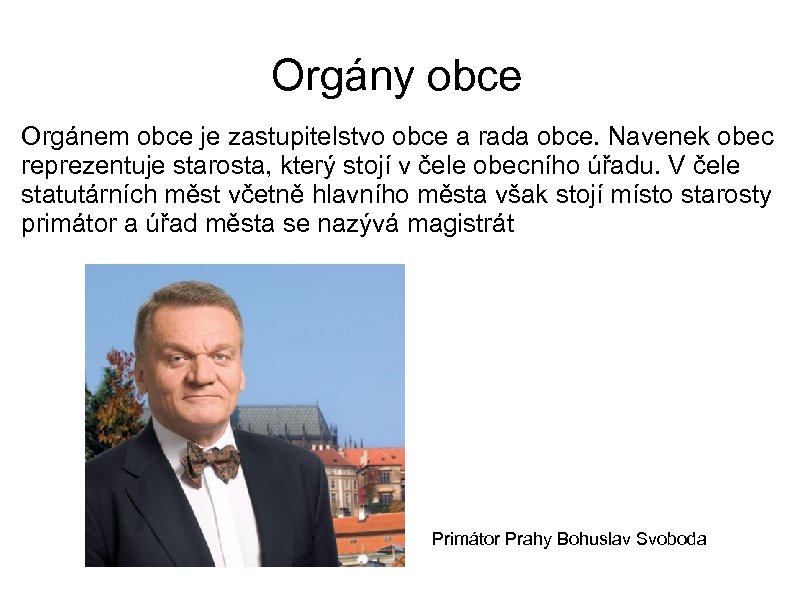 Orgány obce

Orgánem obce je zastupitelstvo obce a rada obce. Navenek obec reprezentuje starosta, který stojí v čele obecního úřadu. V čele statutárních měst včetně hlavního města však stojí místo starosty primátor a úřad města se nazývá magistrát

Primátor Prahy Bohuslav Svoboda